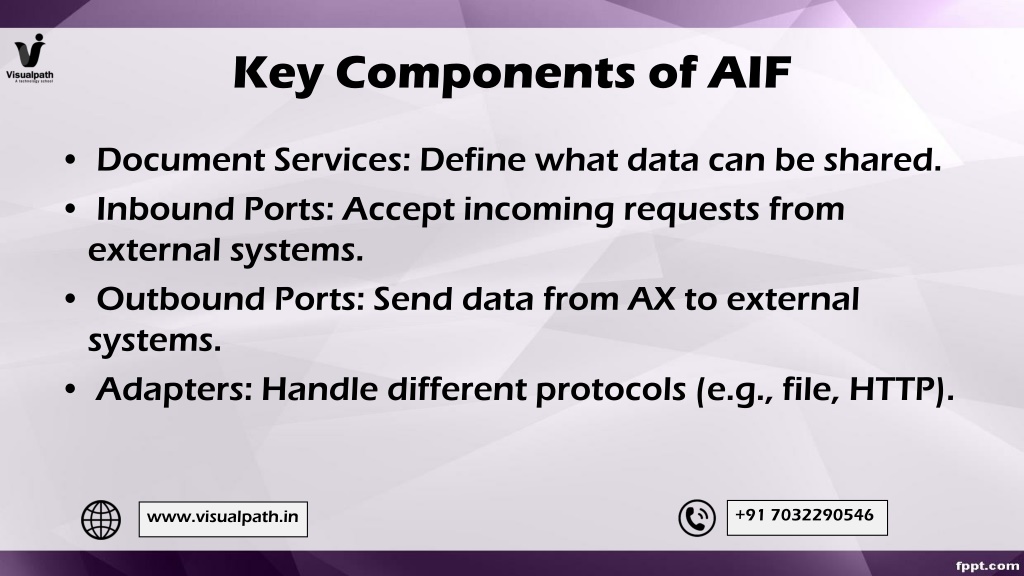 Visualpath
A technology school

Key Components of AIF

• Document Services: Define what data can be shared.
• Inbound Ports: Accept incoming requests from external systems.
• Outbound Ports: Send data from AX to external systems.
• Adapters: Handle different protocols (e.g., file, HTTP).

www.visualpath.in

+91 7032290546

fppt.com